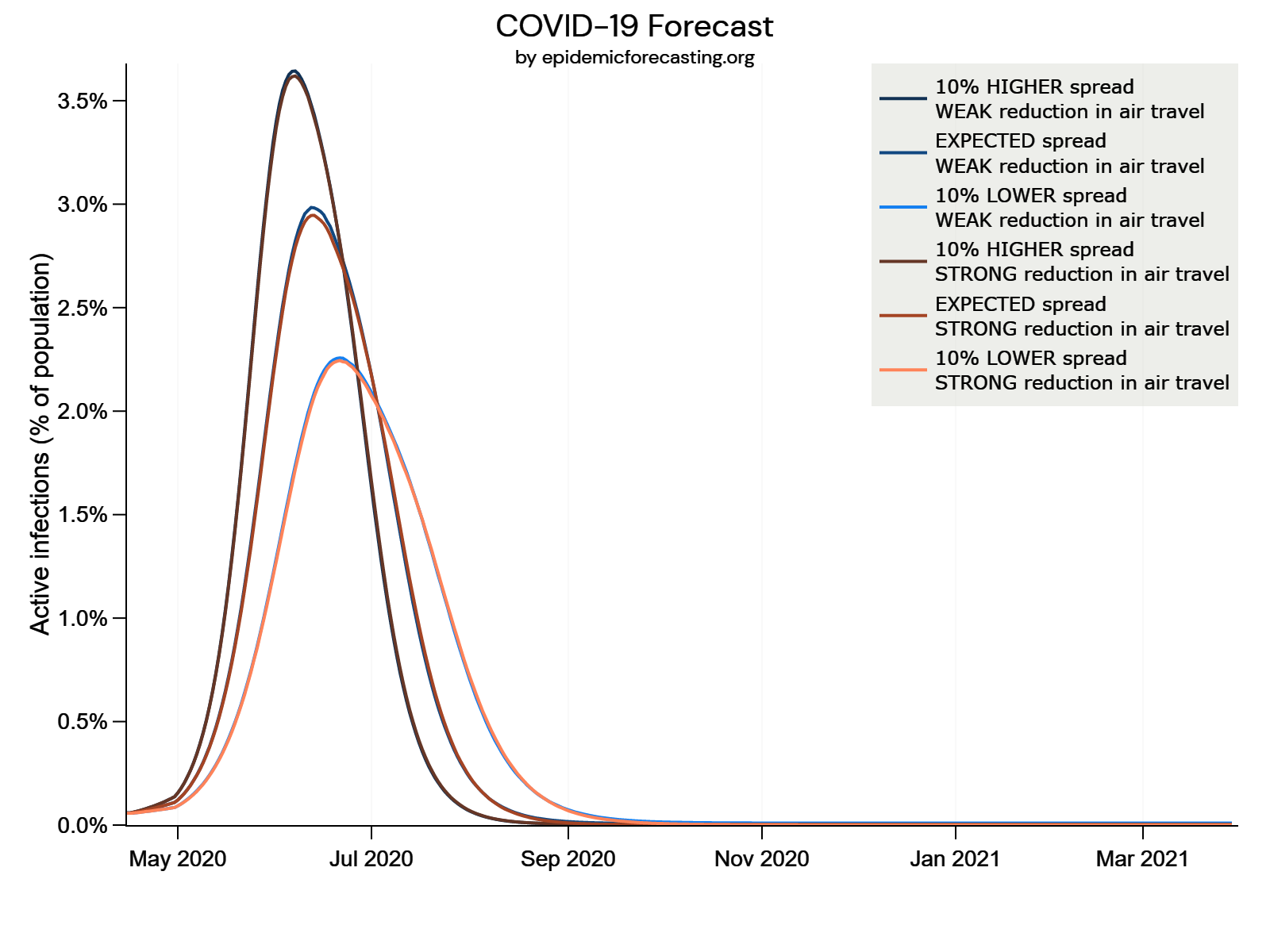 COVID-19 Forecast
by epidemicforecasting.org

10% HIGHER spread
WEAK reduction in air travel
EXPECTED spread
WEAK reduction in air travel
10% LOWER spread
WEAK reduction in air travel
10% HIGHER spread
STRONG reduction in air travel
EXPECTED spread
STRONG reduction in air travel
10% LOWER spread
STRONG reduction in air travel

Active infections (% of population)

3.5%
3.0%
2.5%
2.0%
1.5%
1.0%
0.5%
0.0%

May 2020
Jul 2020
Sep 2020
Nov 2020
Jan 2021
Mar 2021